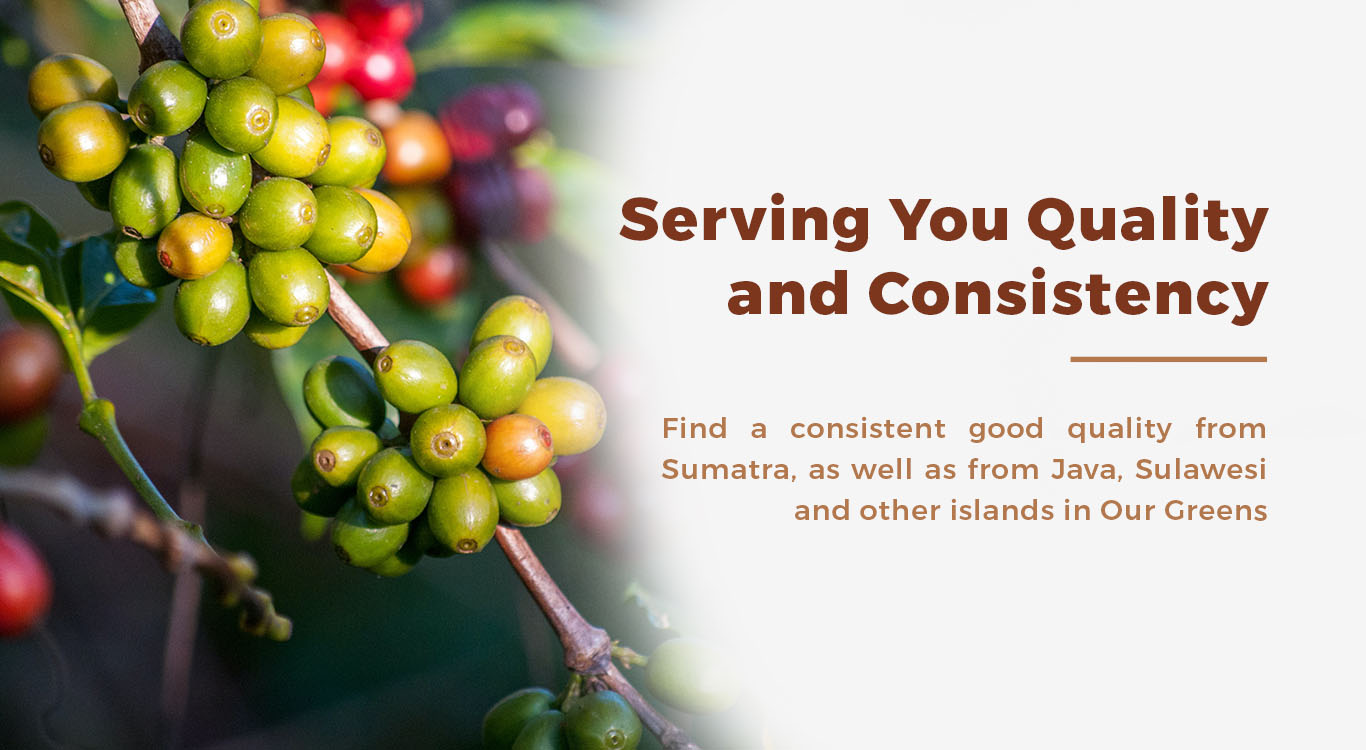 Serving You Quality and Consistency

Find a consistent good quality from Sumatra, as well as from Java, Sulawesi and other islands in Our Greens